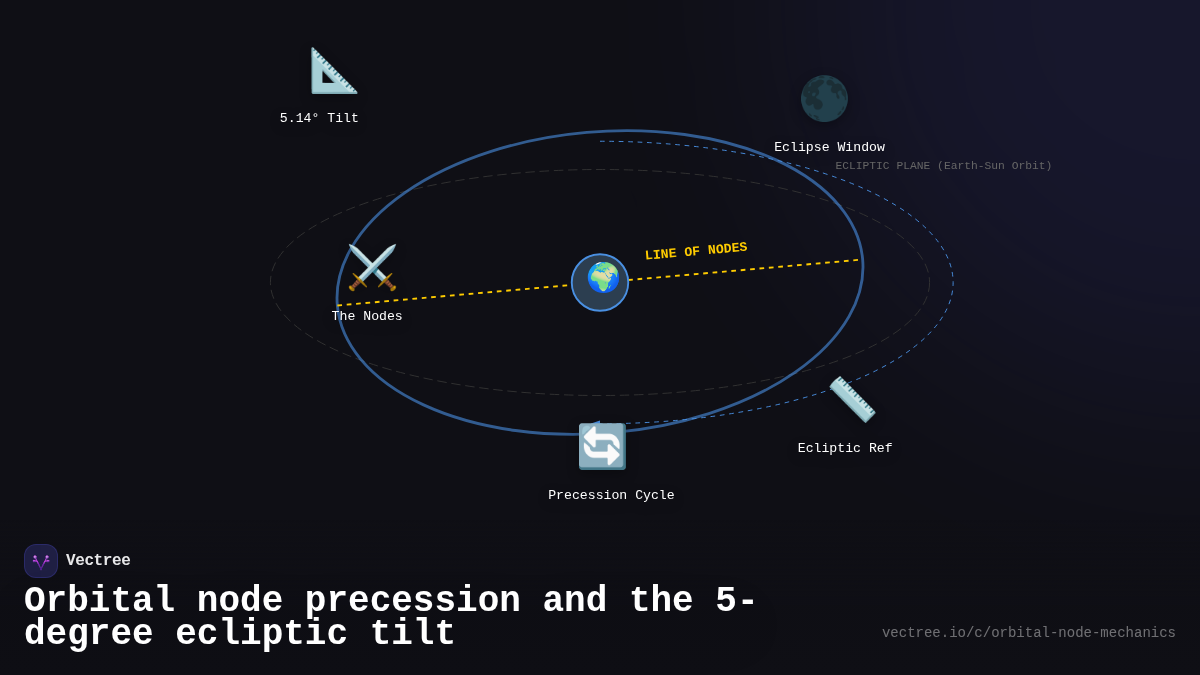 5.14° Tilt

Eclipse Window

ECLIPTIC PLANE (Earth-Sun Orbit)

LINE OF NODES

The Nodes

Ecliptic Ref

Precession Cycle

Vectree

Orbital node precession and the 5-degree ecliptic tilt

vectree.io/c/orbital-node-mechanics